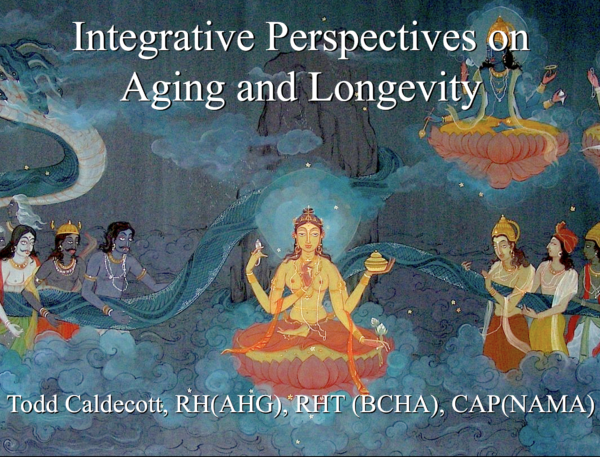 Integrative Perspectives on Aging and Longevity

Todd Caldecott, RH(AHG), RHT (BCHA), CAP(NAMA)